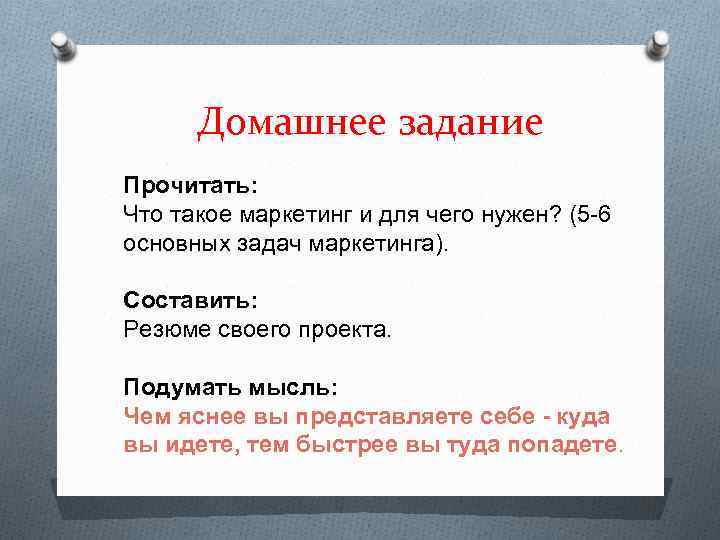 Домашнее задание

Прочитать:
Что такое маркетинг и для чего нужен? (5-6 основных задач маркетинга).

Составить:
Резюме своего проекта.

Подумать мысль:
Чем яснее вы представляете себе - куда вы идете, тем быстрее вы туда попадете.